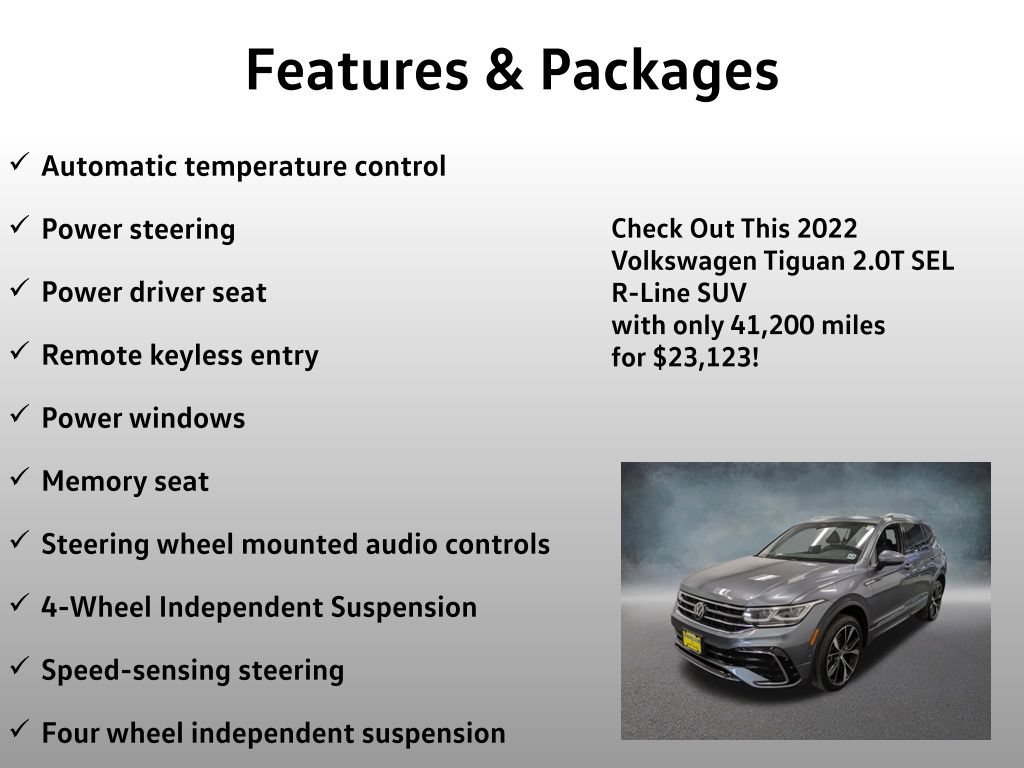 Features & Packages

✓ Automatic temperature control

✓ Power steering

✓ Power driver seat

✓ Remote keyless entry

✓ Power windows

✓ Memory seat

✓ Steering wheel mounted audio controls

✓ 4-Wheel Independent Suspension

✓ Speed-sensing steering

✓ Four wheel independent suspension

Check Out This 2022 Volkswagen Tiguan 2.0T SEL R-Line SUV with only 41,200 miles for $23,123!